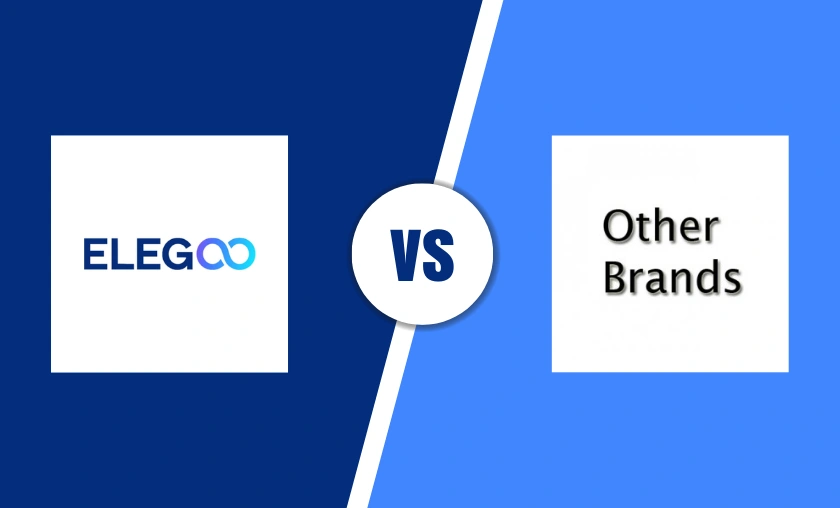 ELEGOO

VS

Other Brands